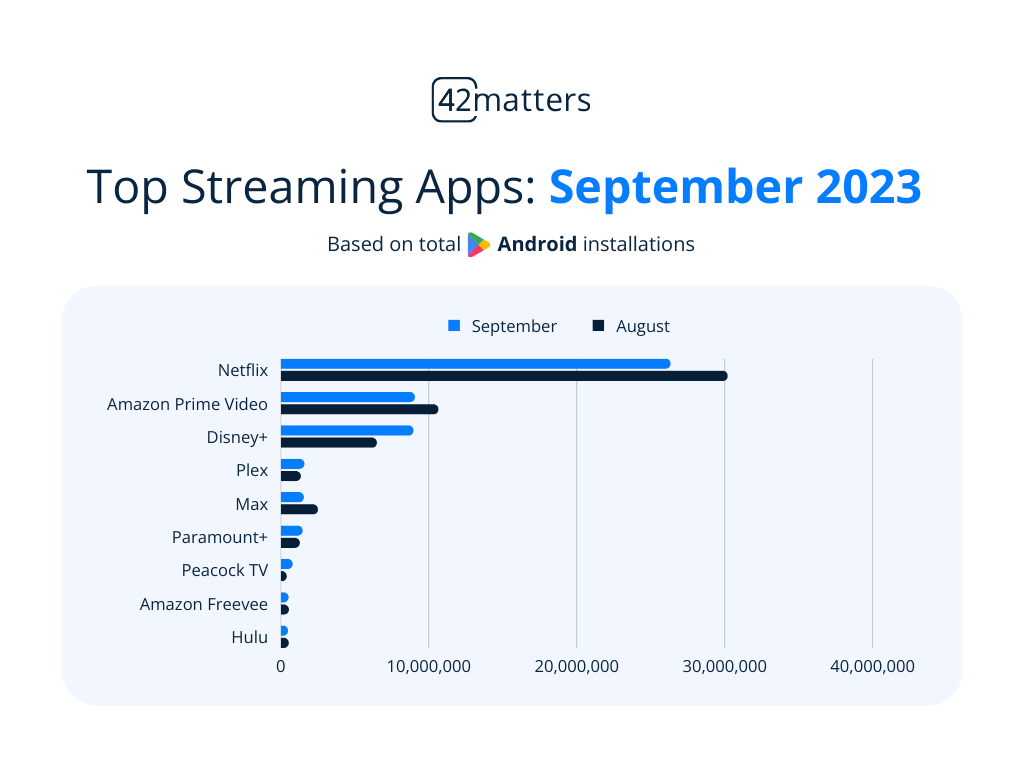 42matters

Top Streaming Apps: September 2023

Based on total Android installations

September August

Netflix
Amazon Prime Video
Disney+
Plex
Max
Paramount+
Peacock TV
Amazon Freevee
Hulu

0 10,000,000 20,000,000 30,000,000 40,000,000